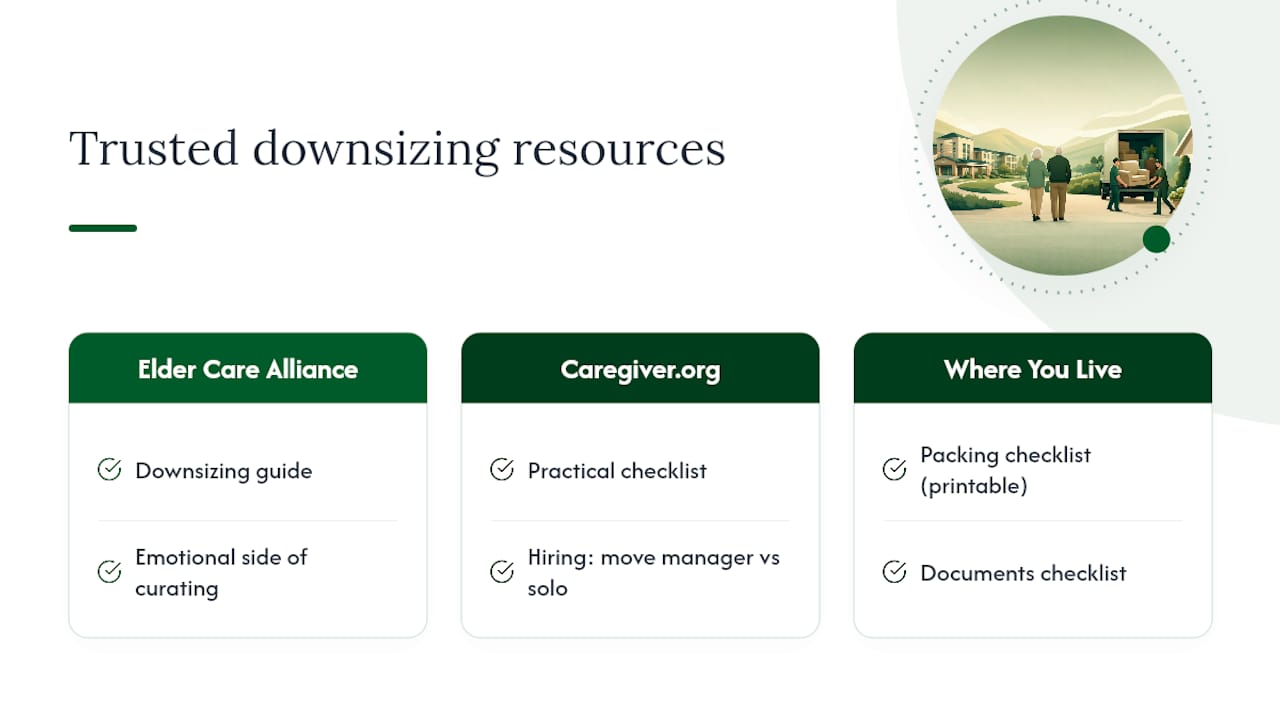 Trusted downsizing resources

Elder Care Alliance

Downsizing guide

Emotional side of curating

Caregiver.org

Practical checklist

Hiring: move manager vs solo

Where You Live

Packing checklist (printable)

Documents checklist